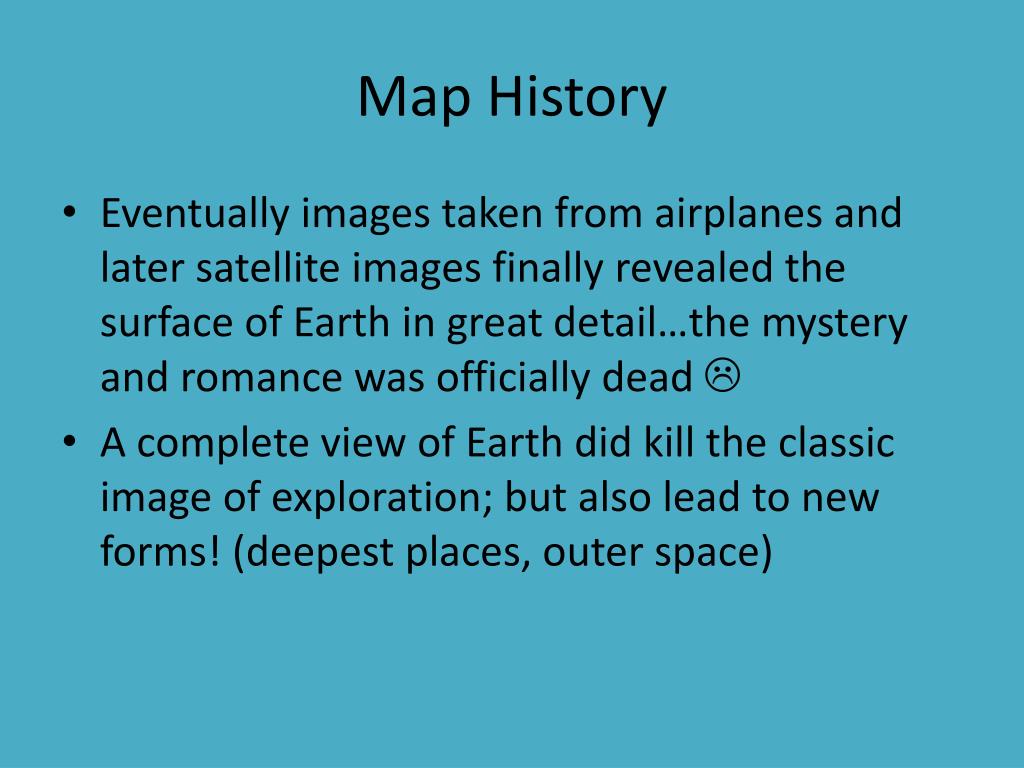 Map History

• Eventually images taken from airplanes and later satellite images finally revealed the surface of Earth in great detail…the mystery and romance was officially dead ☹

• A complete view of Earth did kill the classic image of exploration; but also lead to new forms! (deepest places, outer space)